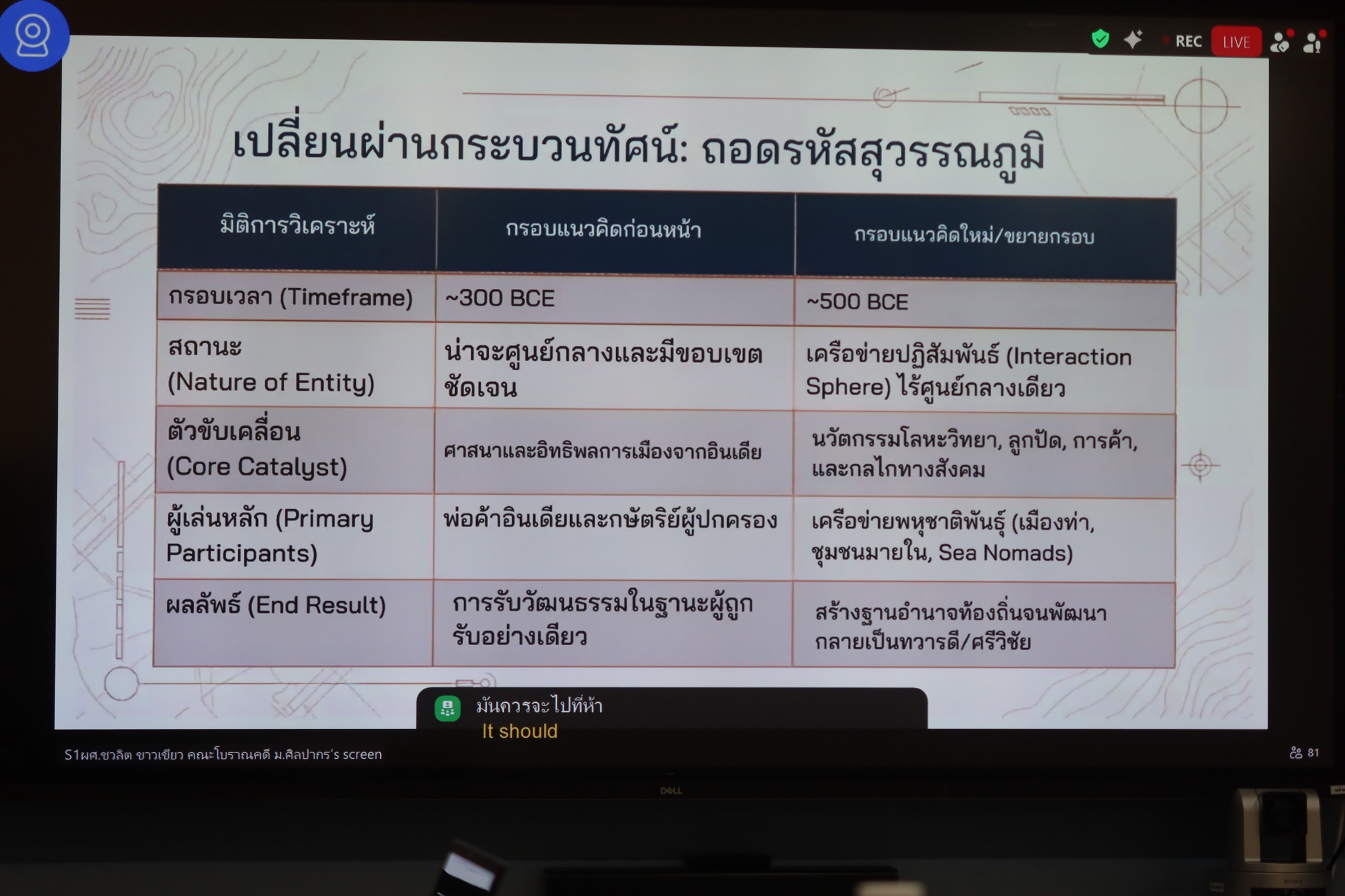 REC LIVE

เปลี่ยนผ่านกระบวนทัศน์: ถอดรหัสสุวรรณภูมิ

| มิติการวิเคราะห์ | กรอบแนวคิดก่อนหน้า | กรอบแนวคิดใหม่/ขยายกรอบ |
|---|---|---|
| กรอบเวลา (Timeframe) | ~300 BCE | ~500 BCE |
| สถานะ (Nature of Entity) | น่าจะศูนย์กลางและมีขอบเขตชัดเจน | เครือข่ายปฏิสัมพันธ์ (Interaction Sphere) ไร้ศูนย์กลางเดียว |
| ตัวขับเคลื่อน (Core Catalyst) | ศาสนาและอิทธิพลการเมืองจากอินเดีย | นวัตกรรมโลหะวิทยา, ลูกปัด, การค้า, และกลไกทางสังคม |
| ผู้เล่นหลัก (Primary Participants) | พ่อค้าอินเดียและกษัตริย์ผู้ปกครอง | เครือข่ายพหุชาติพันธุ์ (เมืองท่า, ชุมชนมายใน, Sea Nomads) |
| ผลลัพธ์ (End Result) | การรับวัฒนธรรมในฐานะผู้ถูกรับอย่างเดียว | สร้างฐานอำนาจท้องถิ่นจนพัฒนากลายเป็นทวารดี/ศรีวิชัย |

มันควรจะไปที่ห้า
It should

S1ผศ.ชวลิต ขาวเขียว คณะโบราณคดี ม.ศิลปากร's screen

81

DELL